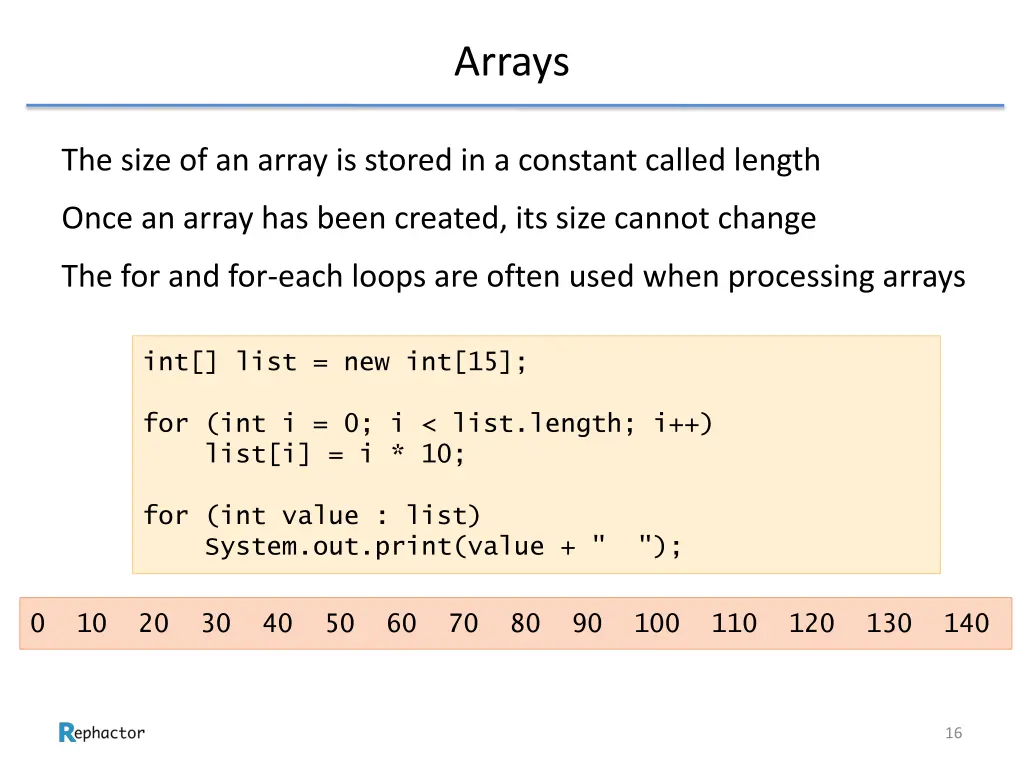 Arrays

The size of an array is stored in a constant called length

Once an array has been created, its size cannot change

The for and for-each loops are often used when processing arrays

int[] list = new int[15];

for (int i = 0; i < list.length; i++)
    list[i] = i * 10;

for (int value : list)
    System.out.print(value + "  ");

0 10 20 30 40 50 60 70 80 90 100 110 120 130 140

Rephactor

16